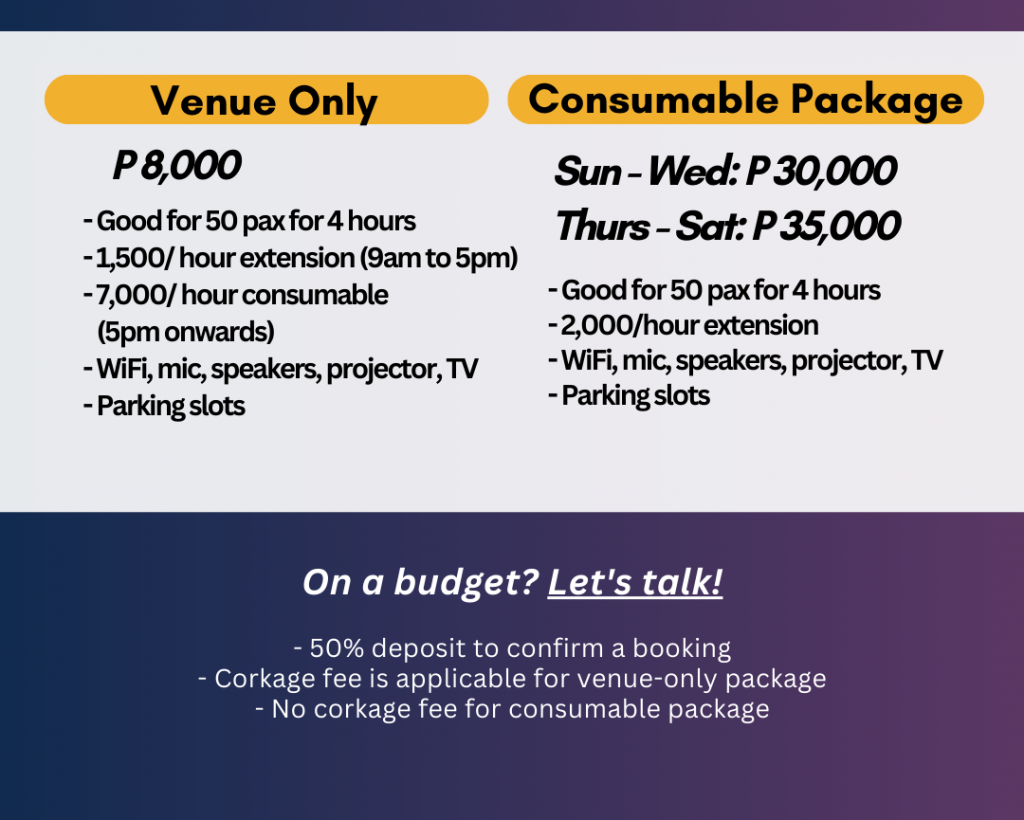 Venue Only

P 8,000

- Good for 50 pax for 4 hours
- 1,500/ hour extension (9am to 5pm)
- 7,000/ hour consumable (5pm onwards)
- WiFi, mic, speakers, projector, TV
- Parking slots

Consumable Package

Sun - Wed: P 30,000
Thurs - Sat: P 35,000

- Good for 50 pax for 4 hours
- 2,000/hour extension
- WiFi, mic, speakers, projector, TV
- Parking slots

On a budget? Let's talk!

- 50% deposit to confirm a booking
- Corkage fee is applicable for venue-only package
- No corkage fee for consumable package